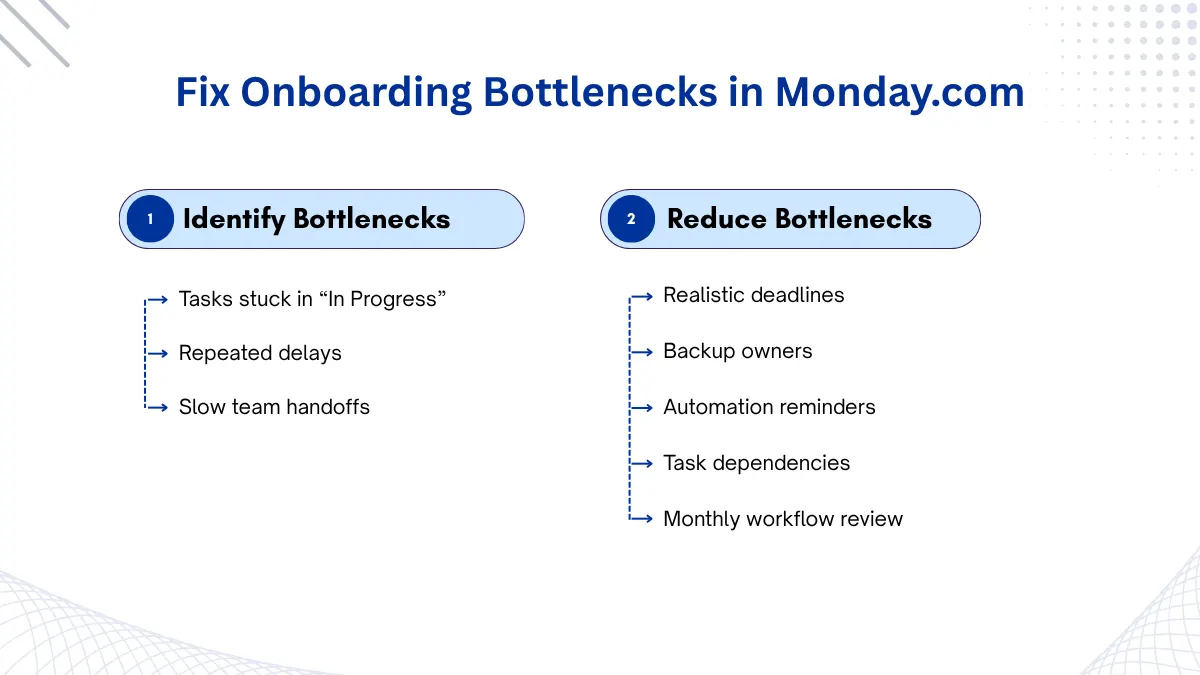 Fix Onboarding Bottlenecks in Monday.com

1 Identify Bottlenecks

Tasks stuck in “In Progress”

Repeated delays

Slow team handoffs

2 Reduce Bottlenecks

Realistic deadlines

Backup owners

Automation reminders

Task dependencies

Monthly workflow review